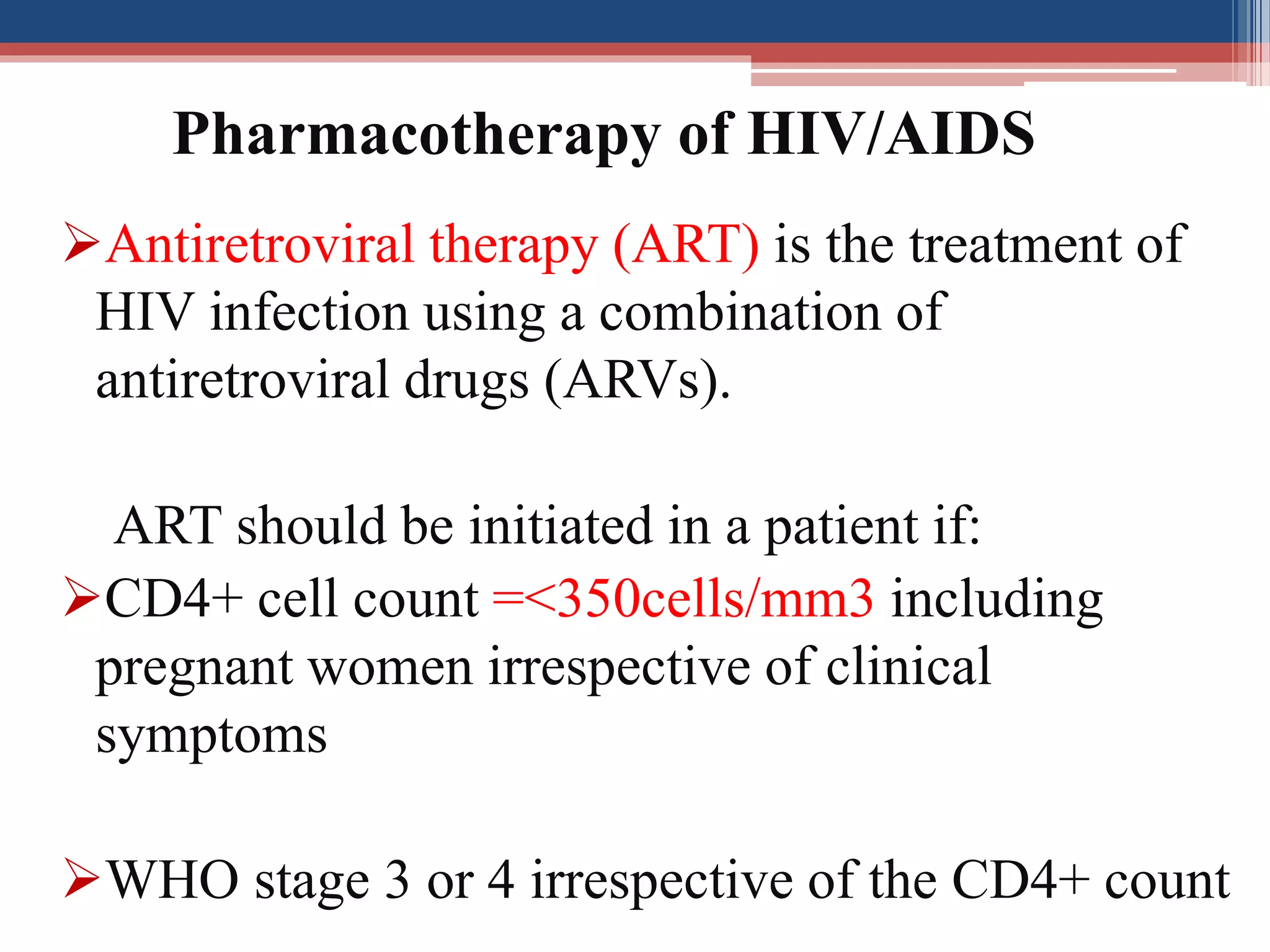 Pharmacotherapy of HIV/AIDS

➢Antiretroviral therapy (ART) is the treatment of HIV infection using a combination of antiretroviral drugs (ARVs).

ART should be initiated in a patient if:

➢CD4+ cell count =<350cells/mm3 including pregnant women irrespective of clinical symptoms

➢WHO stage 3 or 4 irrespective of the CD4+ count